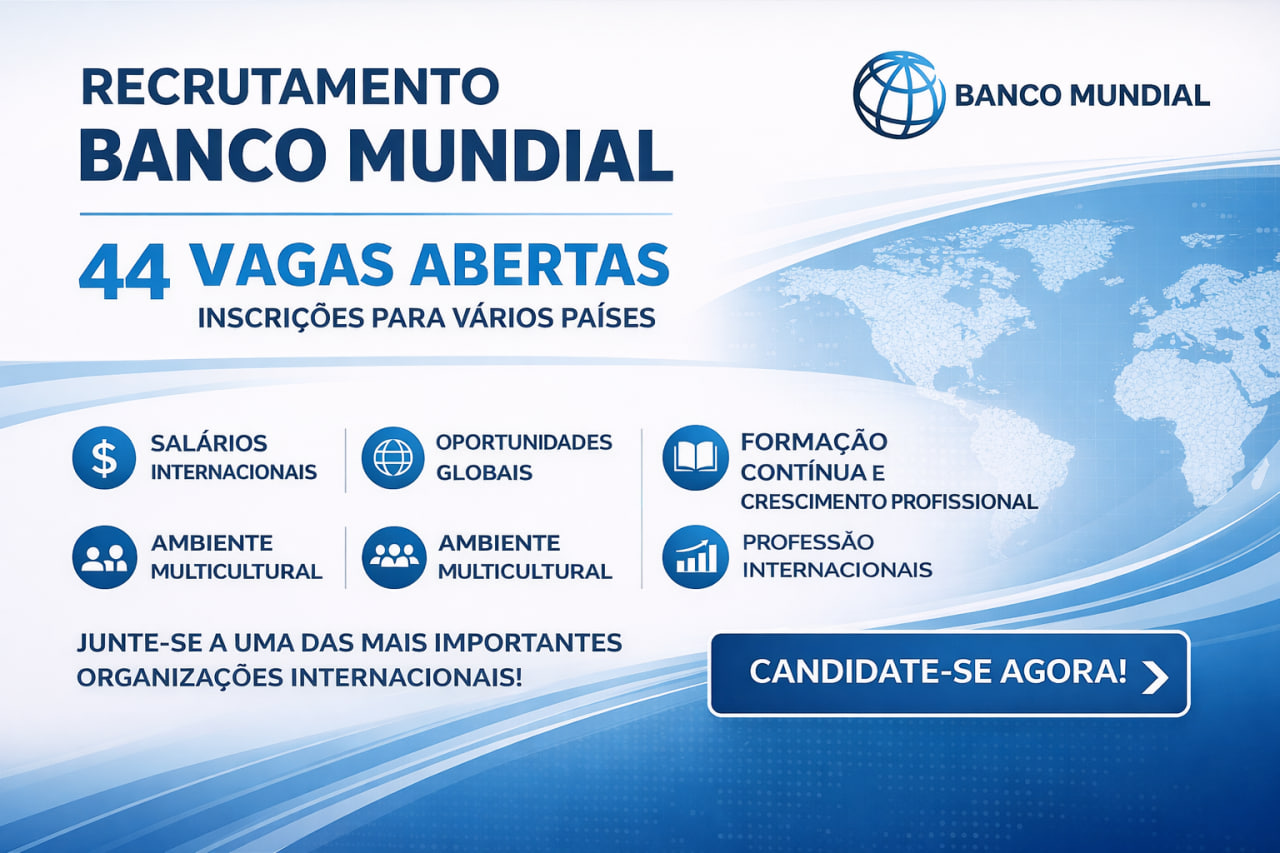 RECRUTAMENTO
BANCO MUNDIAL

BANCO MUNDIAL

44 VAGAS ABERTAS
INSCRIÇÕES PARA VÁRIOS PAÍSES

SALÁRIOS INTERNACIONAIS

OPORTUNIDADES GLOBAIS

FORMAÇÃO CONTÍNUA E CRESCIMENTO PROFISSIONAL

AMBIENTE MULTICULTURAL

AMBIENTE MULTICULTURAL

PROFESSÃO INTERNACIONAIS

JUNTE-SE A UMA DAS MAIS IMPORTANTES ORGANIZAÇÕES INTERNACIONAIS!

CANDIDATE-SE AGORA!